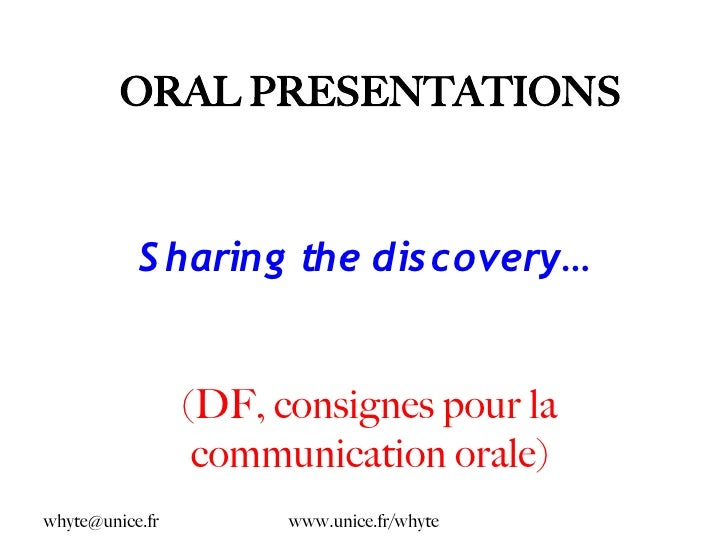 ORAL PRESENTATIONS

Sharing the discovery…

(DF, consignes pour la communication orale)

whyte@unice.fr

www.unice.fr/whyte